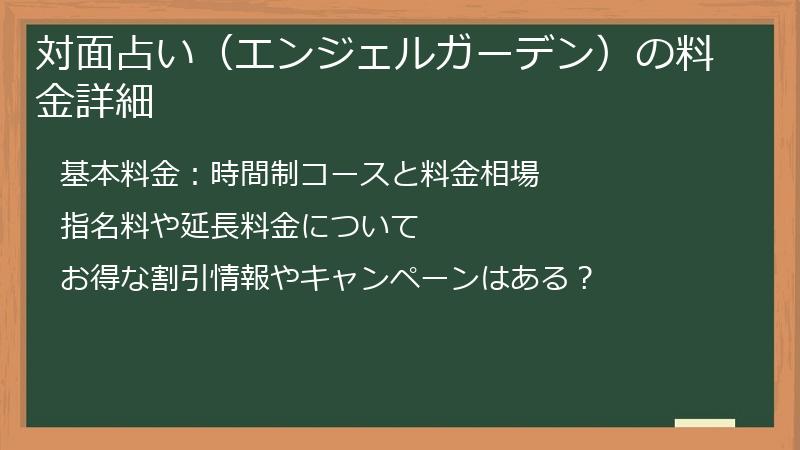 対面占い（エンジェルガーデン）の料金詳細

基本料金：時間制コースと料金相場

指名料や延長料金について

お得な割引情報やキャンペーンはある？